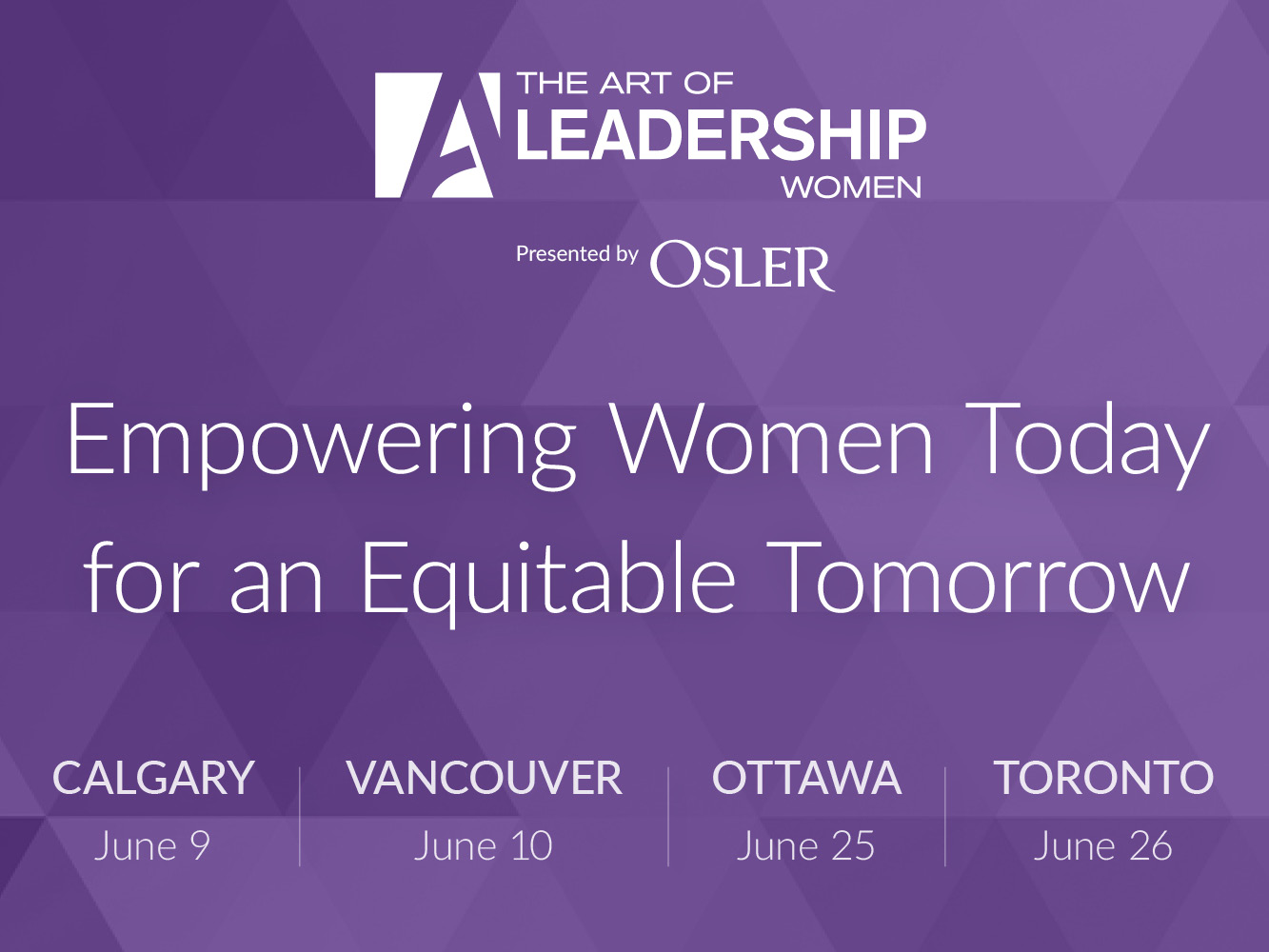 THE ART OF
LEADERSHIP
WOMEN

Presented by OSLER

Empowering Women Today for an Equitable Tomorrow

CALGARY
June 9

VANCOUVER
June 10

OTTAWA
June 25

TORONTO
June 26